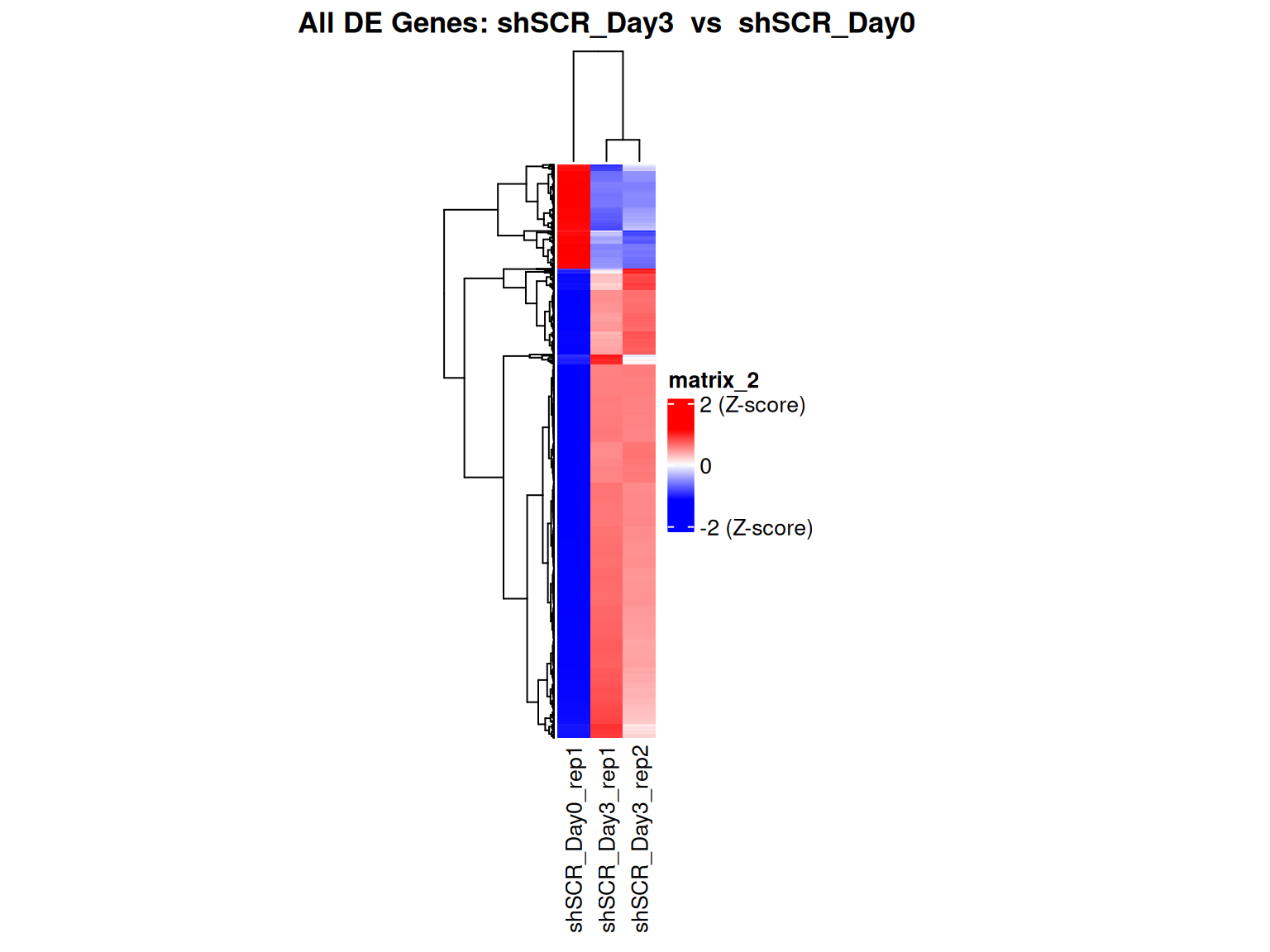 All DE Genes: shSCR_Day3 vs shSCR_Day0

matrix_2
2 (Z-score)
0
-2 (Z-score)

shSCR_Day0_rep1
shSCR_Day3_rep1
shSCR_Day3_rep2